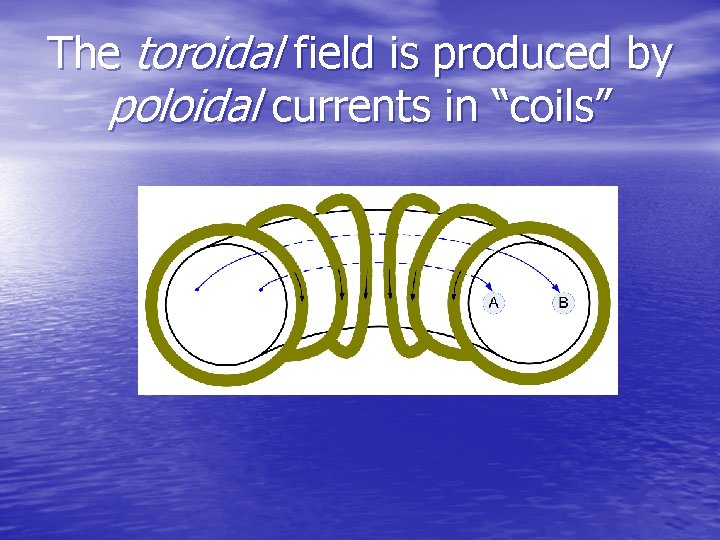 The toroidal field is produced by poloidal currents in “coils”

A

B